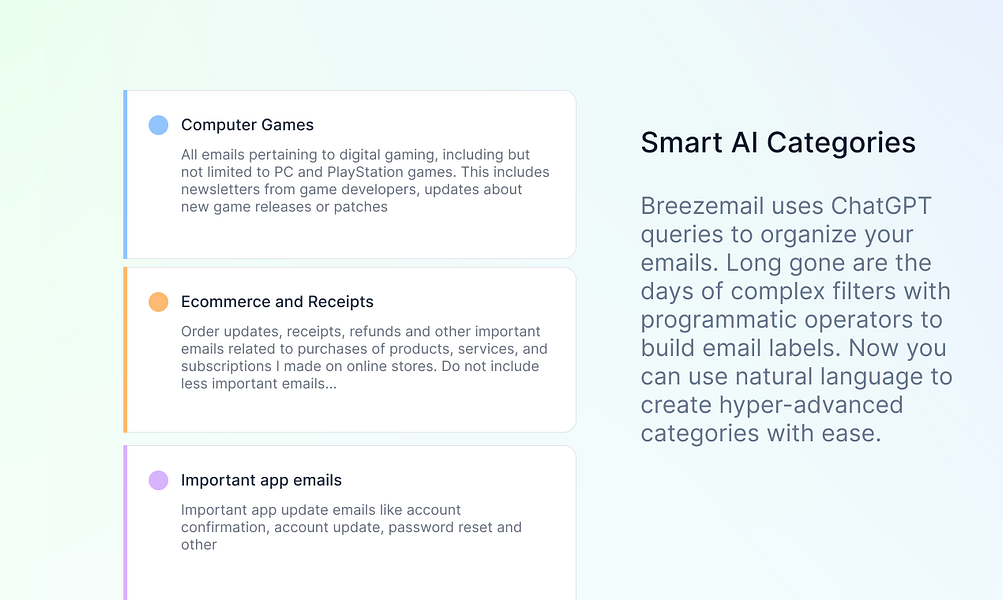 Computer Games

All emails pertaining to digital gaming, including but not limited to PC and PlayStation games. This includes newsletters from game developers, updates about new game releases or patches

Ecommerce and Receipts

Order updates, receipts, refunds and other important emails related to purchases of products, services, and subscriptions I made on online stores. Do not include less important emails...

Important app emails

Important app update emails like account confirmation, account update, password reset and other

Smart AI Categories

Breezemail uses ChatGPT queries to organize your emails. Long gone are the days of complex filters with programmatic operators to build email labels. Now you can use natural language to create hyper-advanced categories with ease.